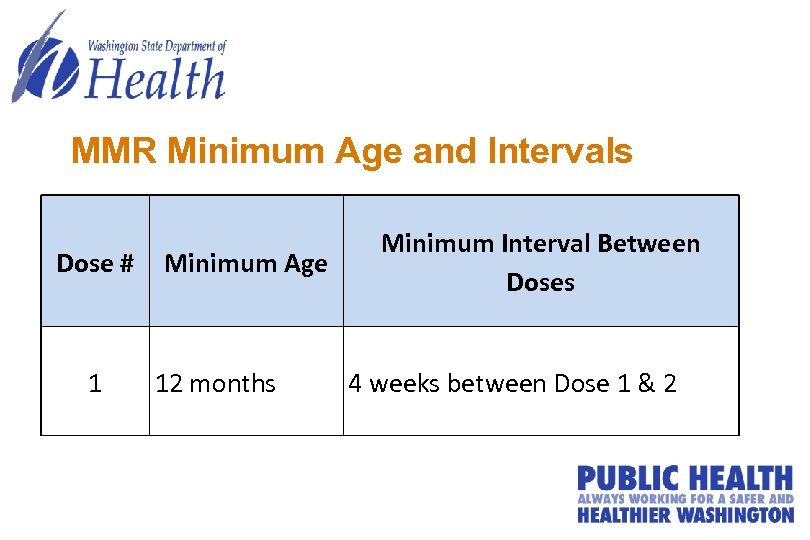 Washington State Department of
Health

MMR Minimum Age and Intervals

| Dose # | Minimum Age | Minimum Interval Between Doses |
|---|---|---|
| 1 | 12 months | 4 weeks between Dose 1 & 2 |

PUBLIC HEALTH
ALWAYS WORKING FOR A SAFER AND HEALTHIER WASHINGTON